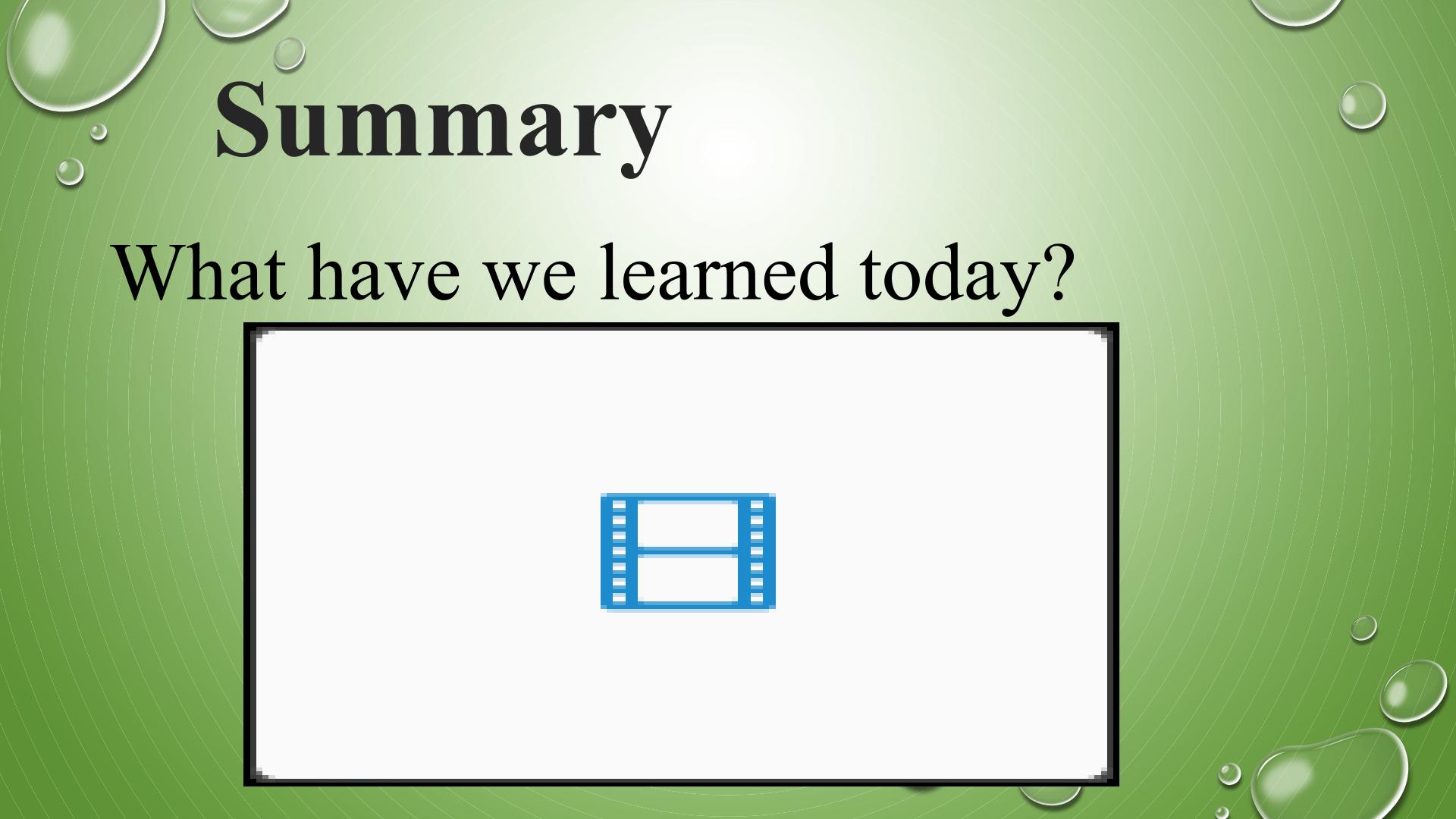 Summary

What have we learned today?